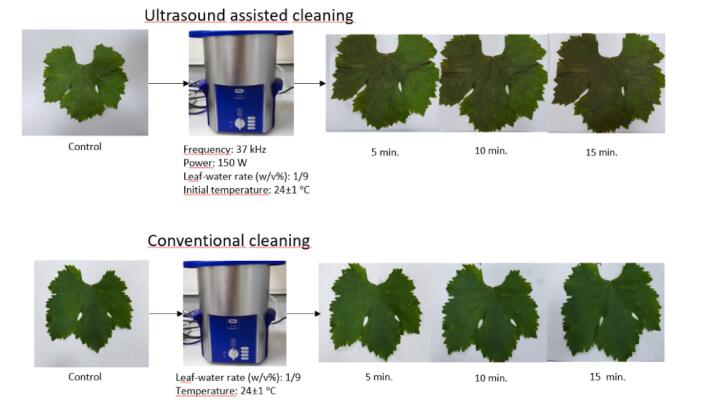 Ultrasound assisted cleaning

Control

Frequency: 37 kHz
Power: 150 W
Leaf-water rate (w/v%): 1/9
Initial temperature: 24±1 °C

5 min.

10 min.

15 min.

Conventional cleaning

Control

Leaf-water rate (w/v%): 1/9
Temperature: 24±1 °C

5 min.

10 min.

15 min.